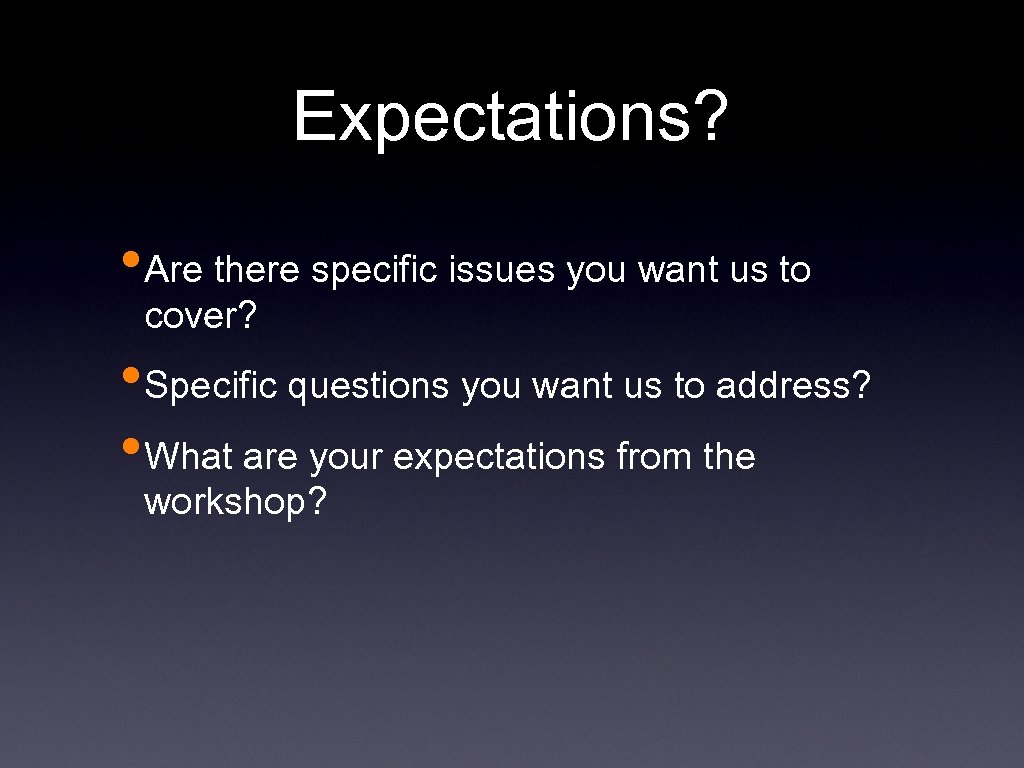 Expectations?

• Are there specific issues you want us to cover?

• Specific questions you want us to address?

• What are your expectations from the workshop?